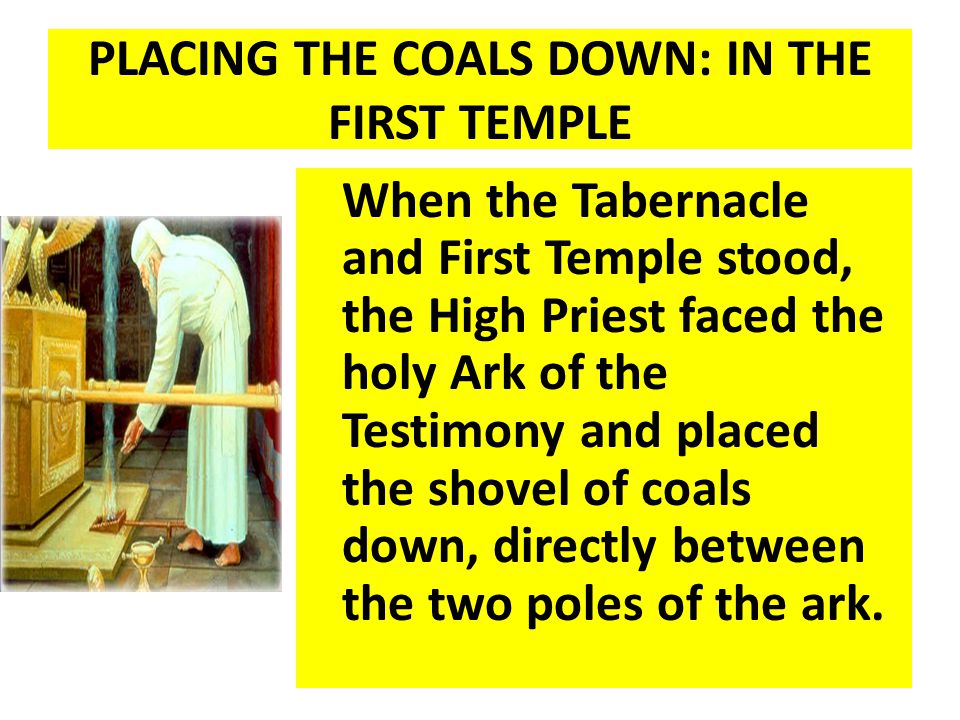 PLACING THE COALS DOWN: IN THE FIRST TEMPLE

When the Tabernacle and First Temple stood, the High Priest faced the holy Ark of the Testimony and placed the shovel of coals down, directly between the two poles of the ark.